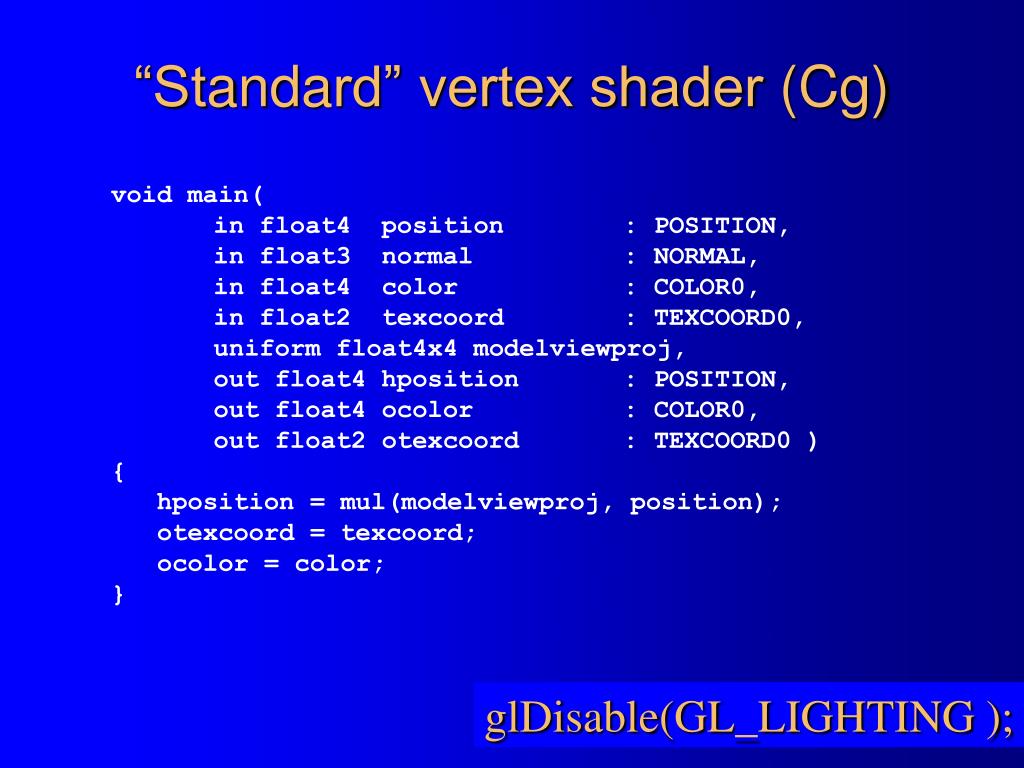 “Standard” vertex shader (Cg)

void main(
in float4 position : POSITION,
in float3 normal : NORMAL,
in float4 color : COLOR0,
in float2 texcoord : TEXCOORD0,
uniform float4x4 modelviewproj,
out float4 hposition : POSITION,
out float4 ocolor : COLOR0,
out float2 otexcoord : TEXCOORD0 )
{
hposition = mul(modelviewproj, position);
otexcoord = texcoord;
ocolor = color;
}

glDisable(GL_LIGHTING );